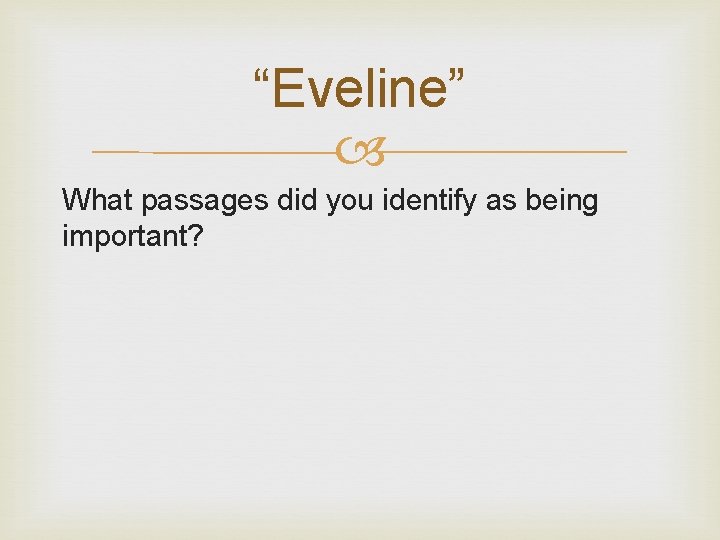 "Eveline"

What passages did you identify as being important?